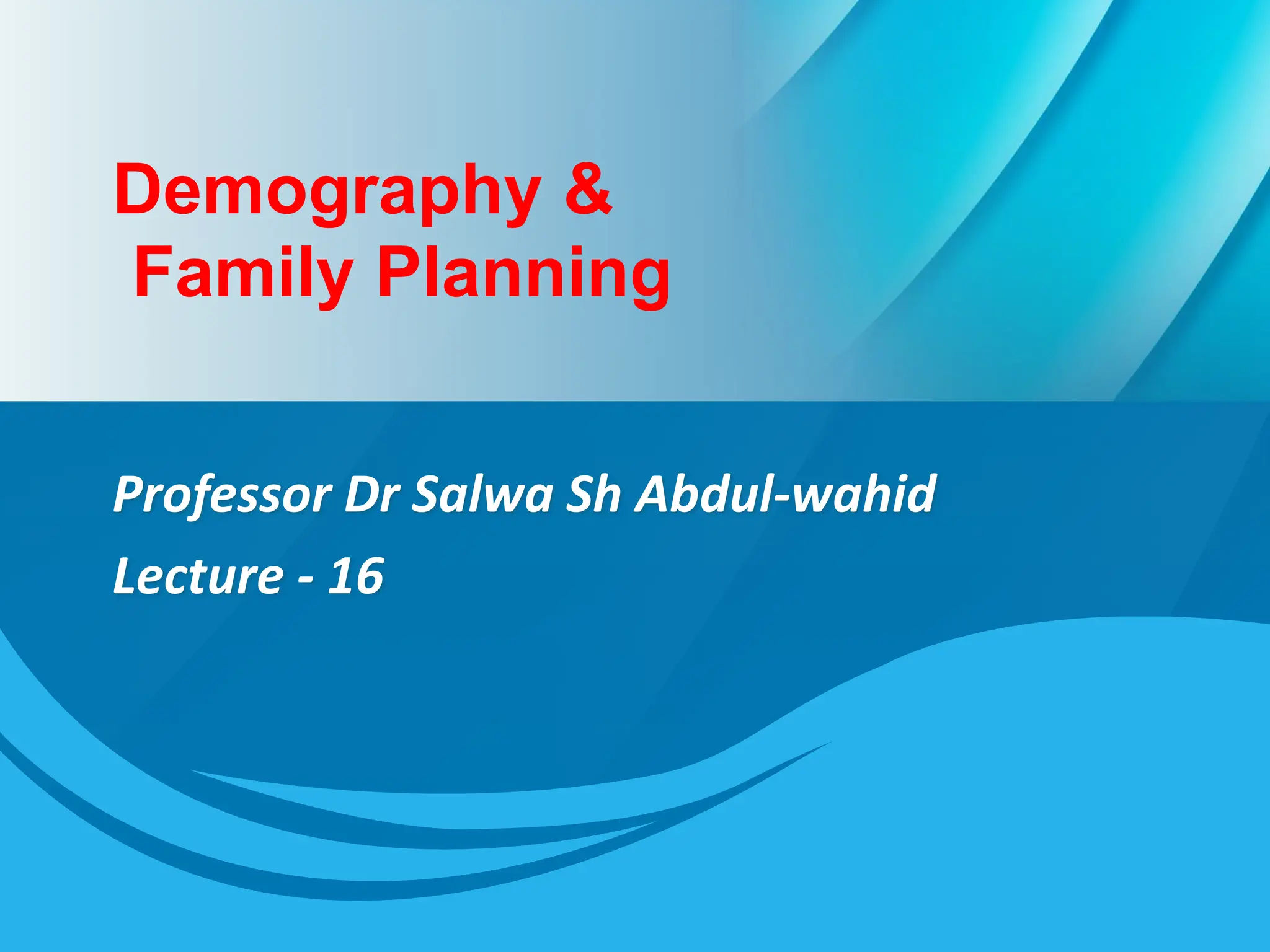 Demography &
Family Planning

Professor Dr Salwa Sh Abdul-wahid

Lecture - 16